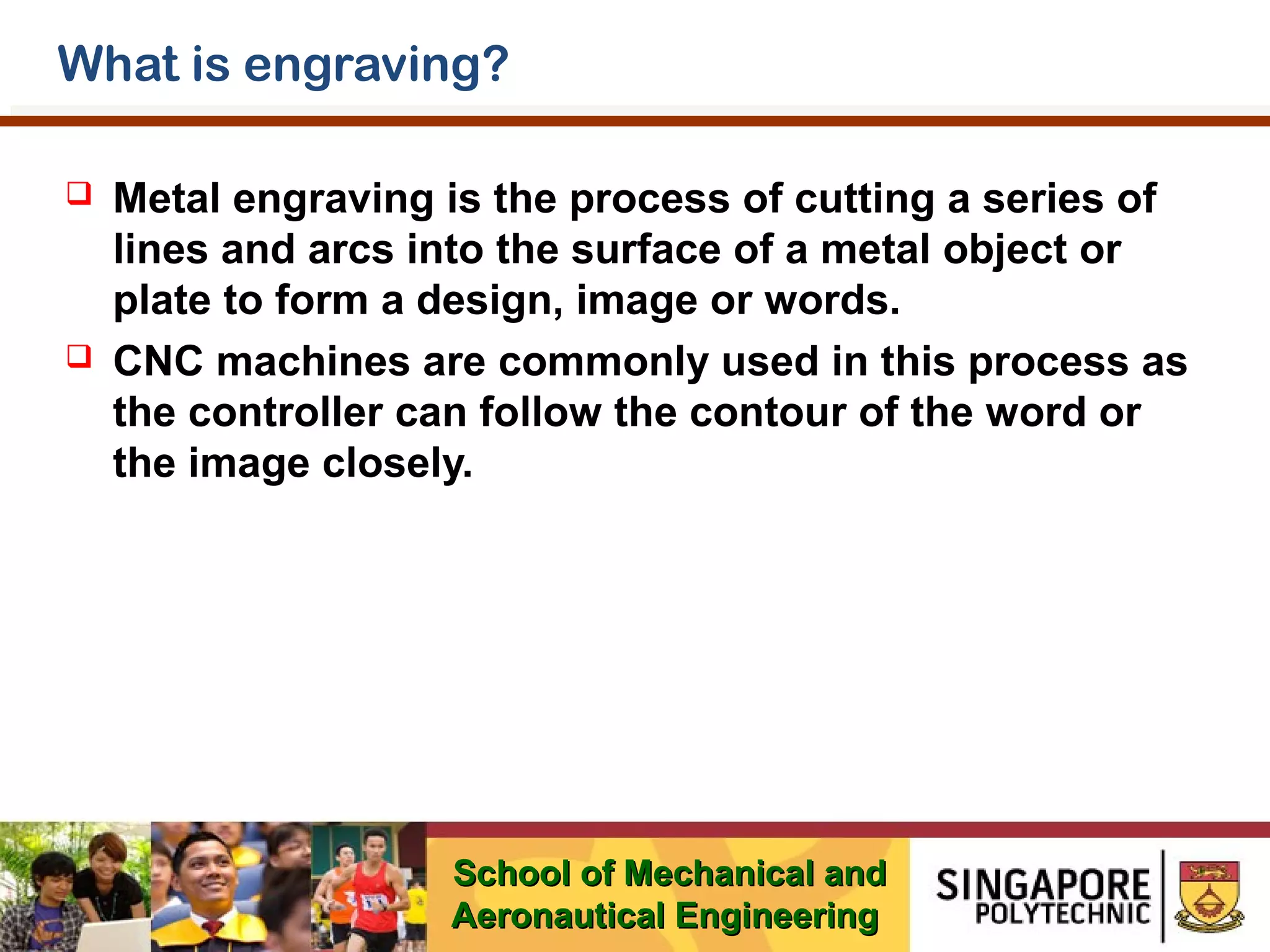 What is engraving?

❑ Metal engraving is the process of cutting a series of lines and arcs into the surface of a metal object or plate to form a design, image or words.

❑ CNC machines are commonly used in this process as the controller can follow the contour of the word or the image closely.

School of Mechanical and Aeronautical Engineering

SINGAPORE POLYTECHNIC